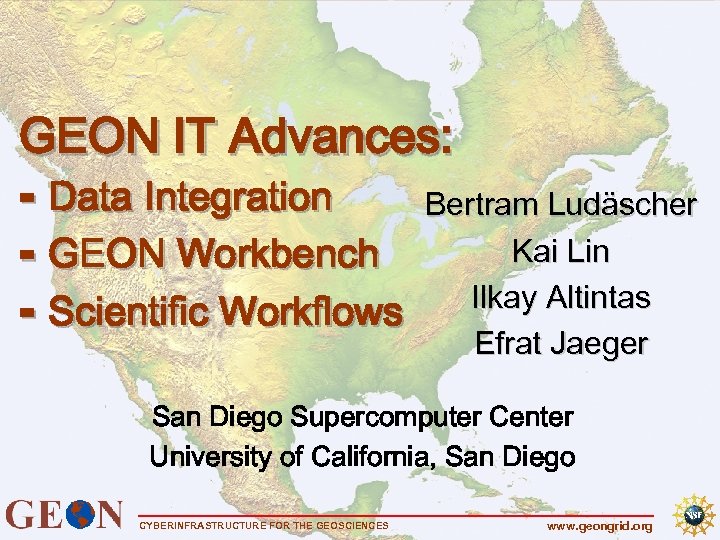 GEON IT Advances:

- Data Integration
- GEON Workbench
- Scientific Workflows

Bertram Ludäscher
Kai Lin
Ilkay Altintas
Efrat Jaeger

San Diego Supercomputer Center
University of California, San Diego

GEON

CYBERINFRASTRUCTURE FOR THE GEOSCIENCES

www.geongrid.org

NSF